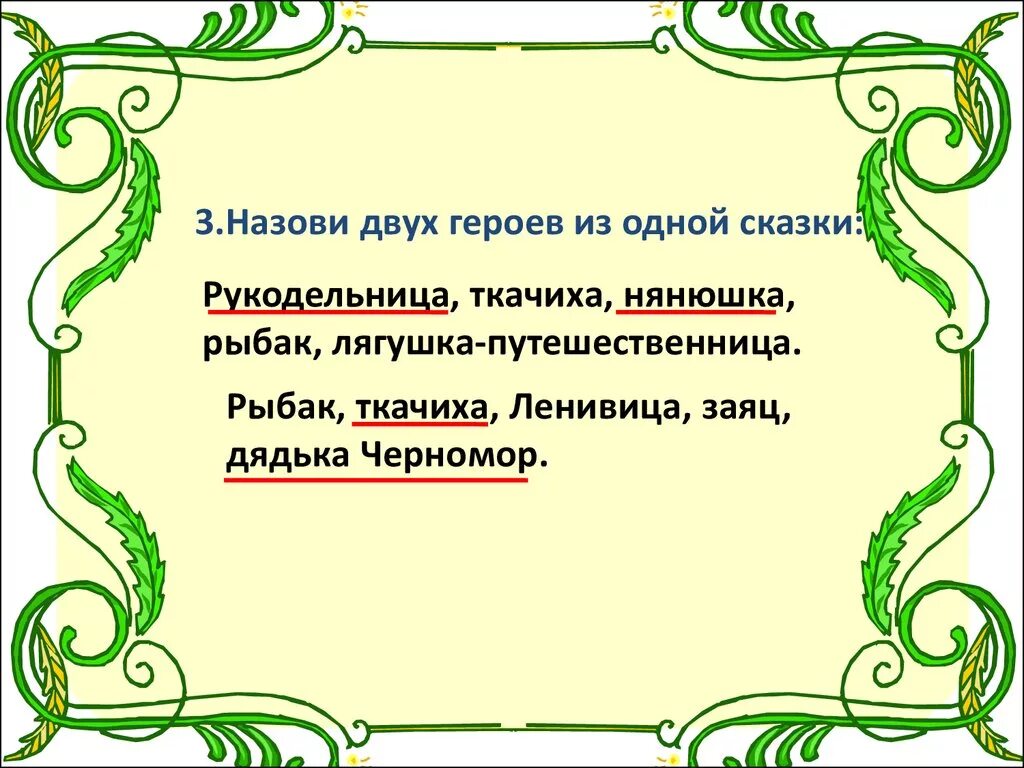 3.Назови двух героев из одной сказки:

Рукодельница, ткачиха, нянюшка, рыбак, лягушка-путешественница.

Рыбак, ткачиха, Ленивица, заяц, дядька Черномор.